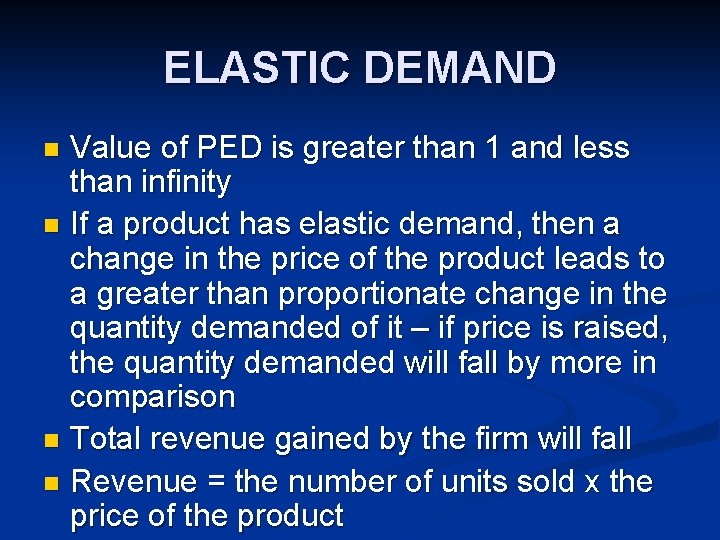 ELASTIC DEMAND

- Value of PED is greater than 1 and less than infinity
- If a product has elastic demand, then a change in the price of the product leads to a greater than proportionate change in the quantity demanded of it – if price is raised, the quantity demanded will fall by more in comparison
- Total revenue gained by the firm will fall
- Revenue = the number of units sold x the price of the product